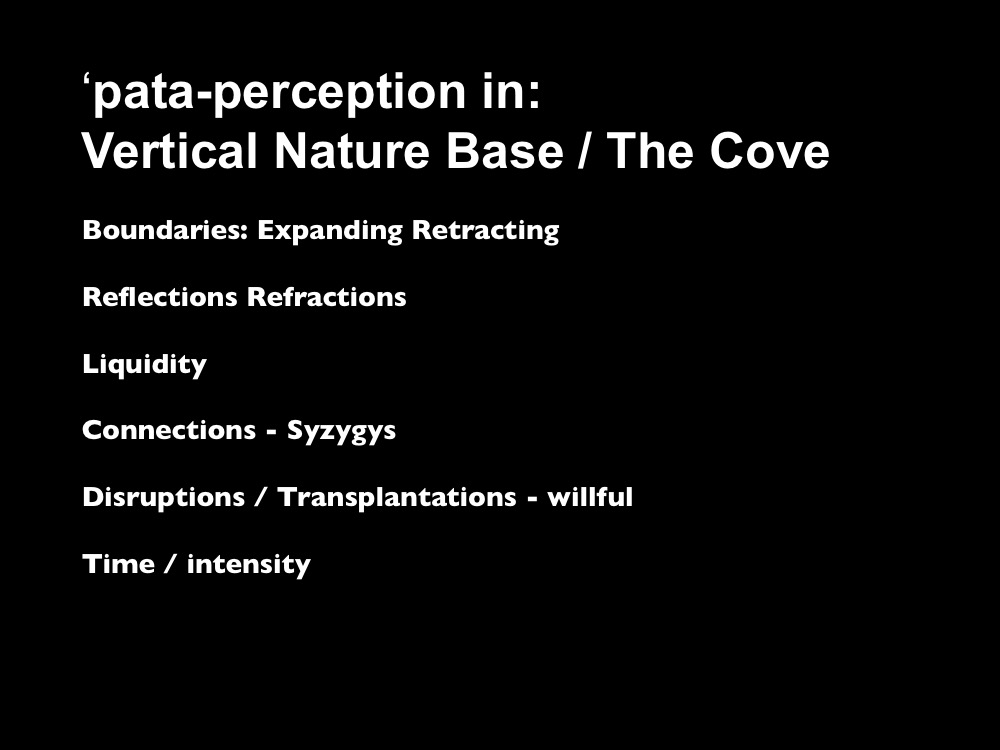 ‘pata-perception in:
Vertical Nature Base / The Cove

Boundaries: Expanding Retracting

Reflections Refractions

Liquidity

Connections - Syzygys

Disruptions / Transplantations - willful

Time / intensity